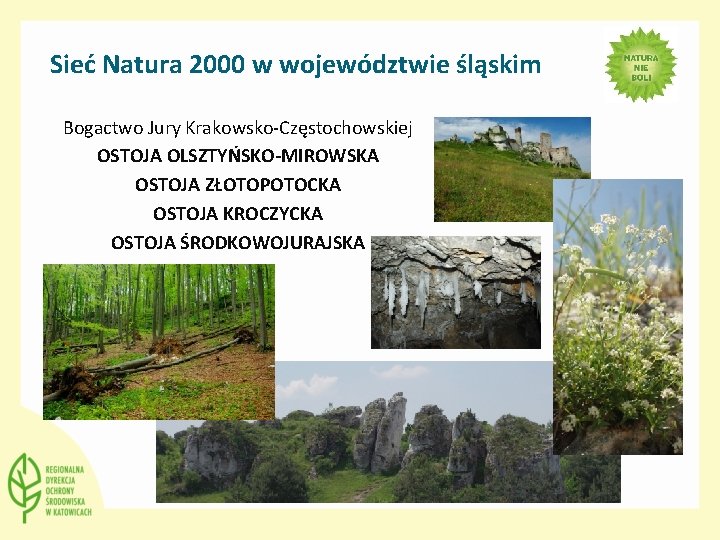 Sieć Natura 2000 w województwie śląskim

NATURA NIE BOLI

Bogactwo Jury Krakowsko-Częstochowskiej

OSTOJA OLSZTYŃSKO-MIROWSKA

OSTOJA ZŁOTOPOTOCKA

OSTOJA KROCZYCKA

OSTOJA ŚRODKOWOJURAJSKA

REGIONALNA DYREKCJA OCHRONY ŚRODOWISKA W KATOWICACH